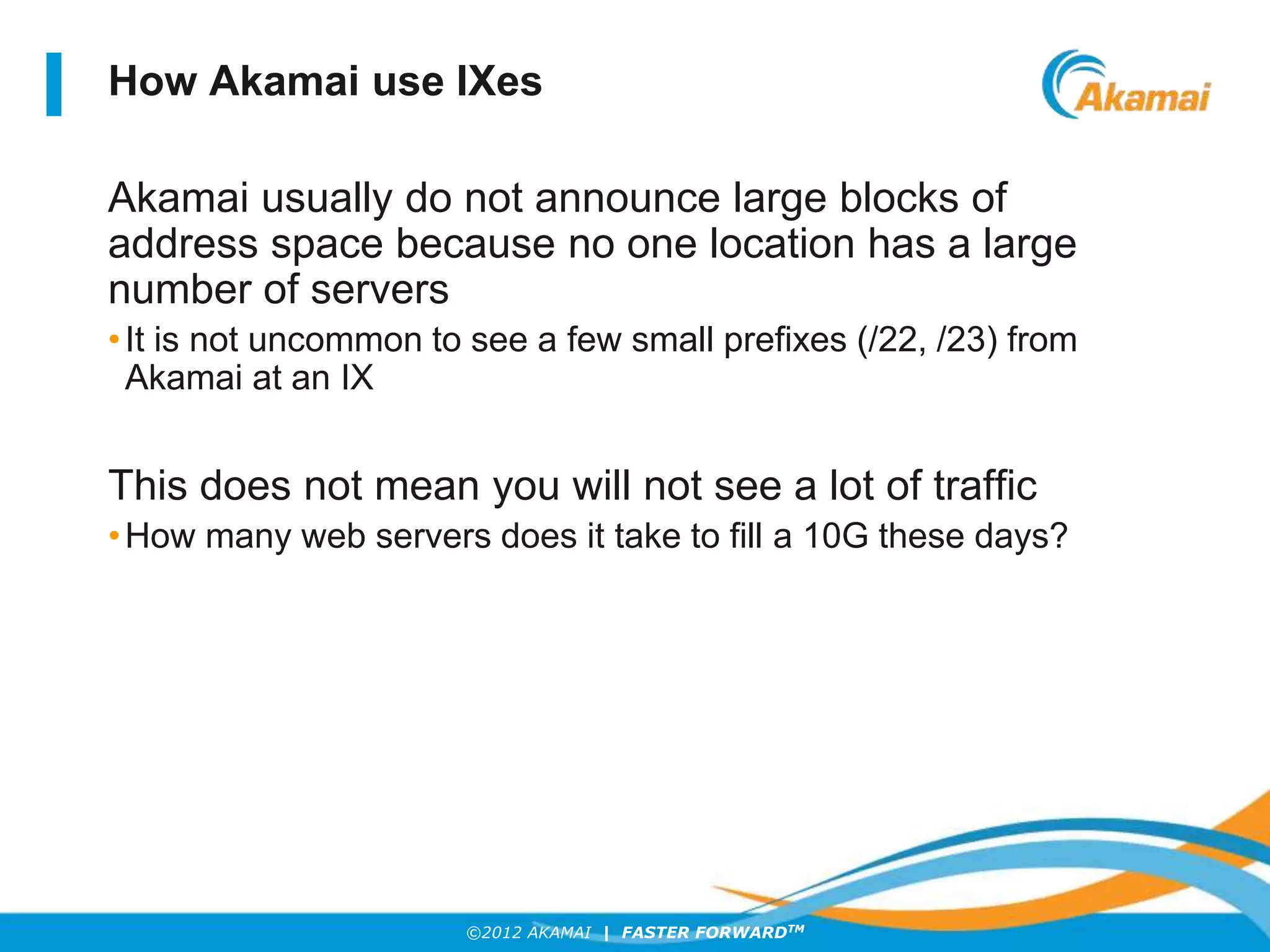 How Akamai use IXes

Akamai

Akamai usually do not announce large blocks of address space because no one location has a large number of servers

• It is not uncommon to see a few small prefixes (/22, /23) from Akamai at an IX

This does not mean you will not see a lot of traffic

• How many web servers does it take to fill a 10G these days?

©2012 AKAMAI | FASTER FORWARD™